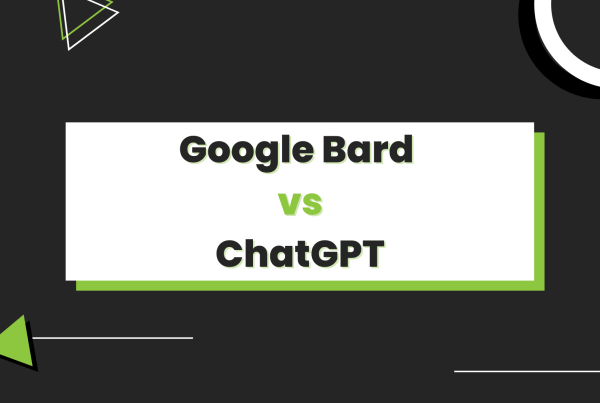 Google Bard
vs
ChatGPT